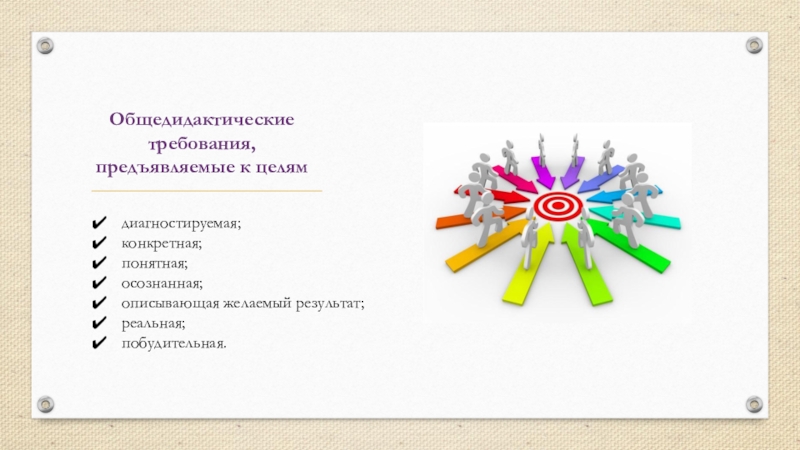 Общедидактические требования, предъявляемые к целям

✔ диагностируемая;
✔ конкретная;
✔ понятная;
✔ осознанная;
✔ описывающая желаемый результат;
✔ реальная;
✔ побудительная.